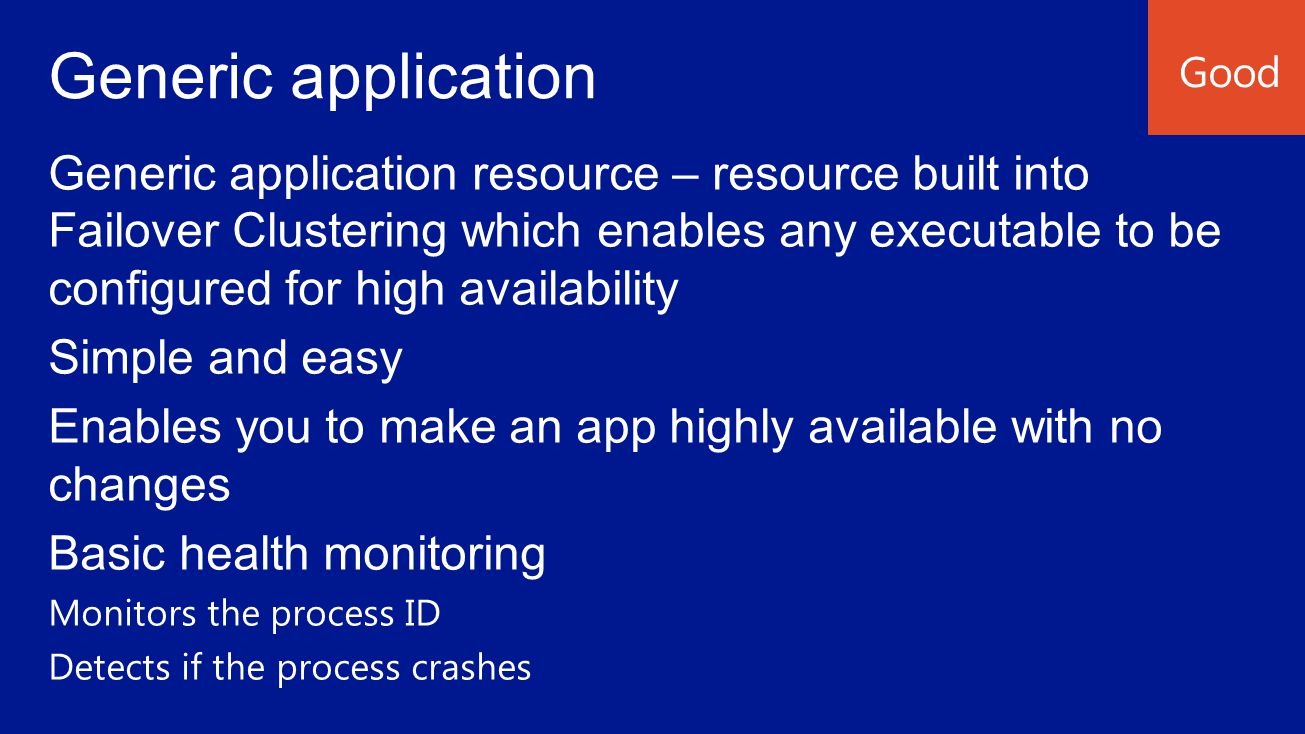 Generic application

Good

Generic application resource – resource built into Failover Clustering which enables any executable to be configured for high availability

Simple and easy

Enables you to make an app highly available with no changes

Basic health monitoring

Monitors the process ID

Detects if the process crashes